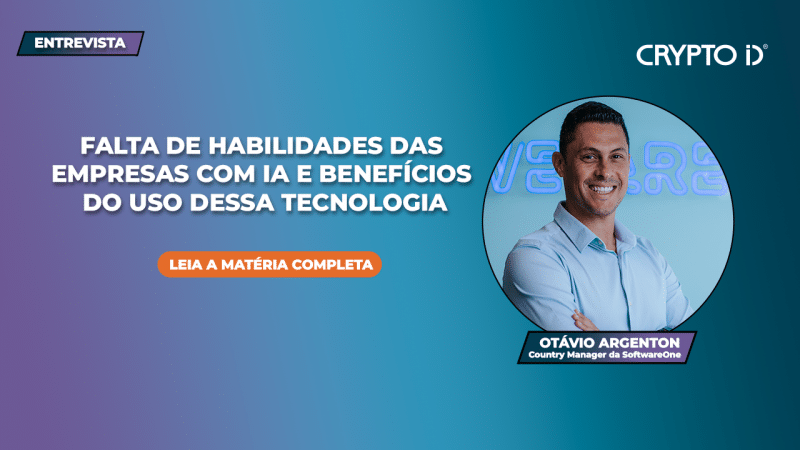 ENTREVISTA

CRYPTO ID®

FALTA DE HABILIDADES DAS EMPRESAS COM IA E BENEFÍCIOS DO USO DESSA TECNOLOGIA

LEIA A MATÉRIA COMPLETA

OTÁVIO ARGENTON
Country Manager da SoftwareOne